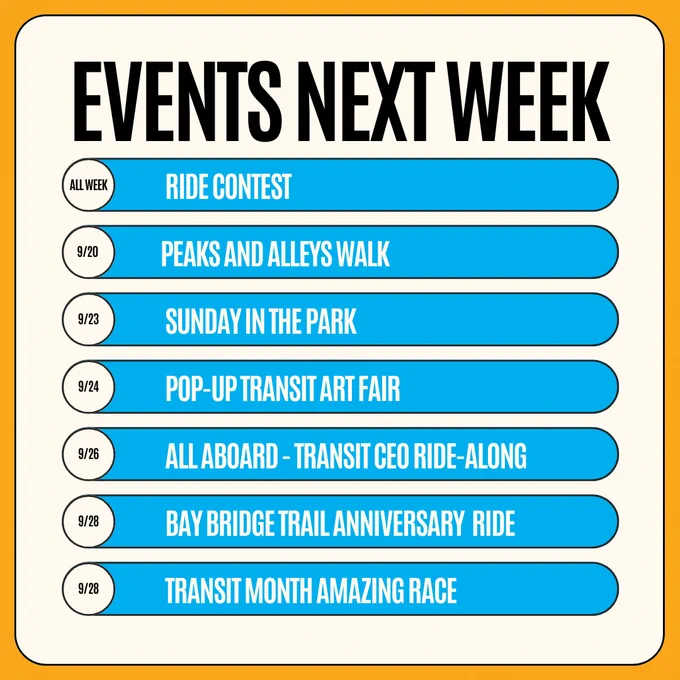 EVENTS NEXT WEEK

ALL WEEK RIDE CONTEST

9/20 PEAKS AND ALLEYS WALK

9/23 SUNDAY IN THE PARK

9/24 POP-UP TRANSIT ART FAIR

9/26 ALL ABOARD - TRANSIT CEO RIDE-ALONG

9/28 BAY BRIDGE TRAIL ANNIVERSARY RIDE

9/28 TRANSIT MONTH AMAZING RACE